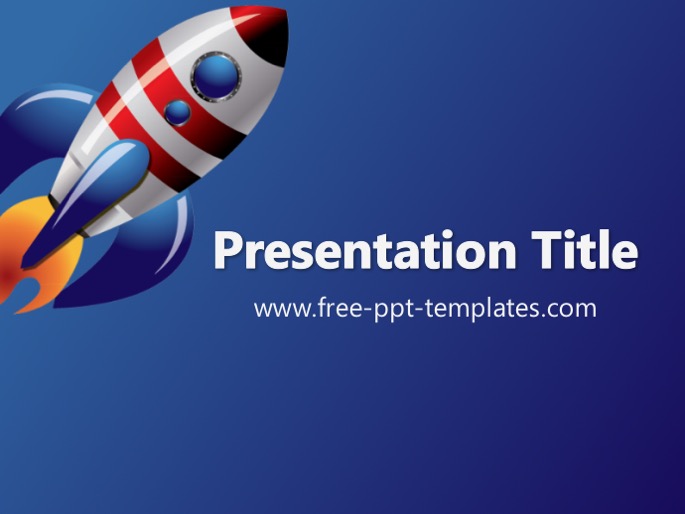 Presentation Title

www.free-ppt-templates.com